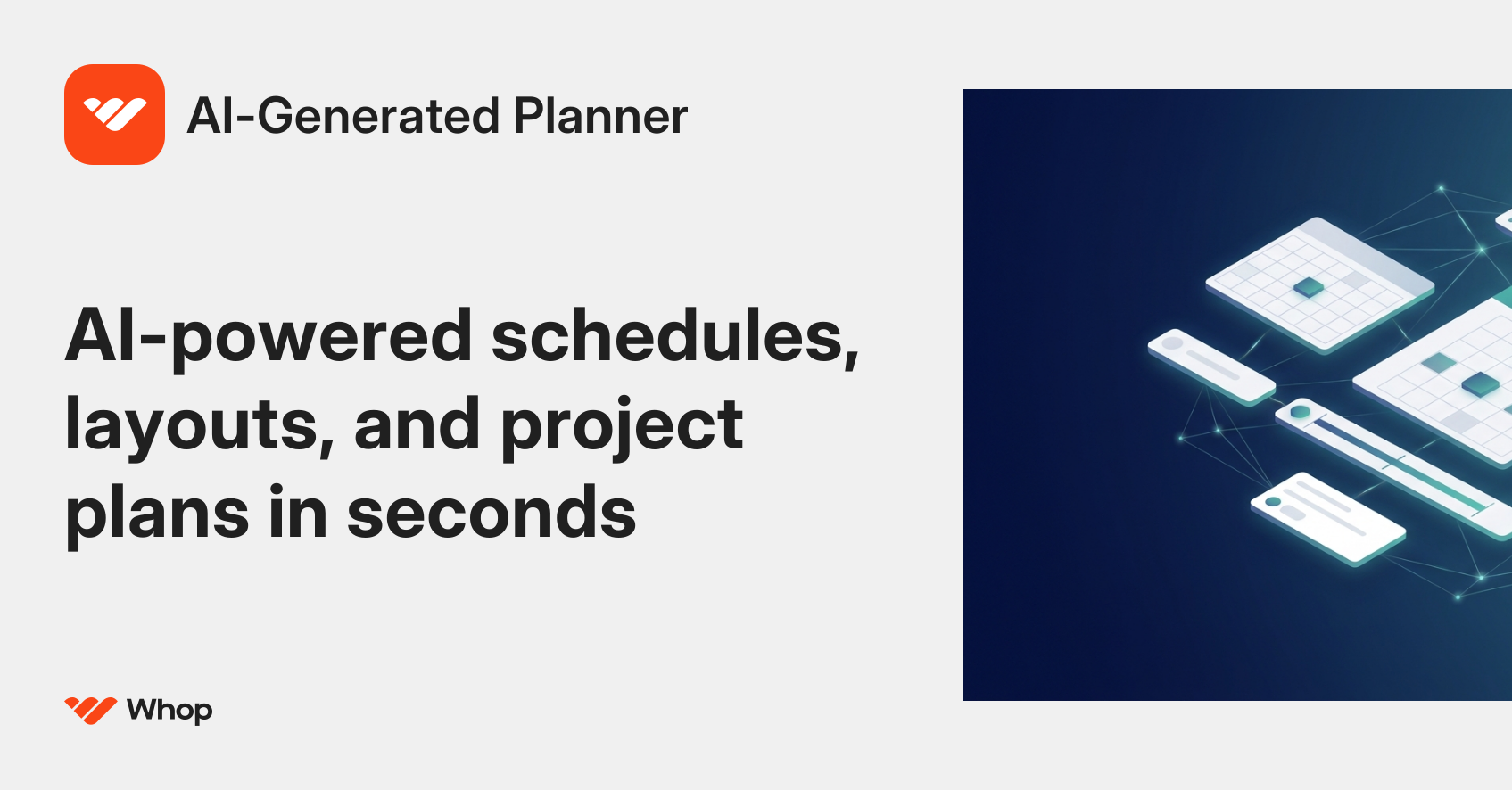 AI-Generated Planner

AI-powered schedules, layouts, and project plans in seconds

Whop